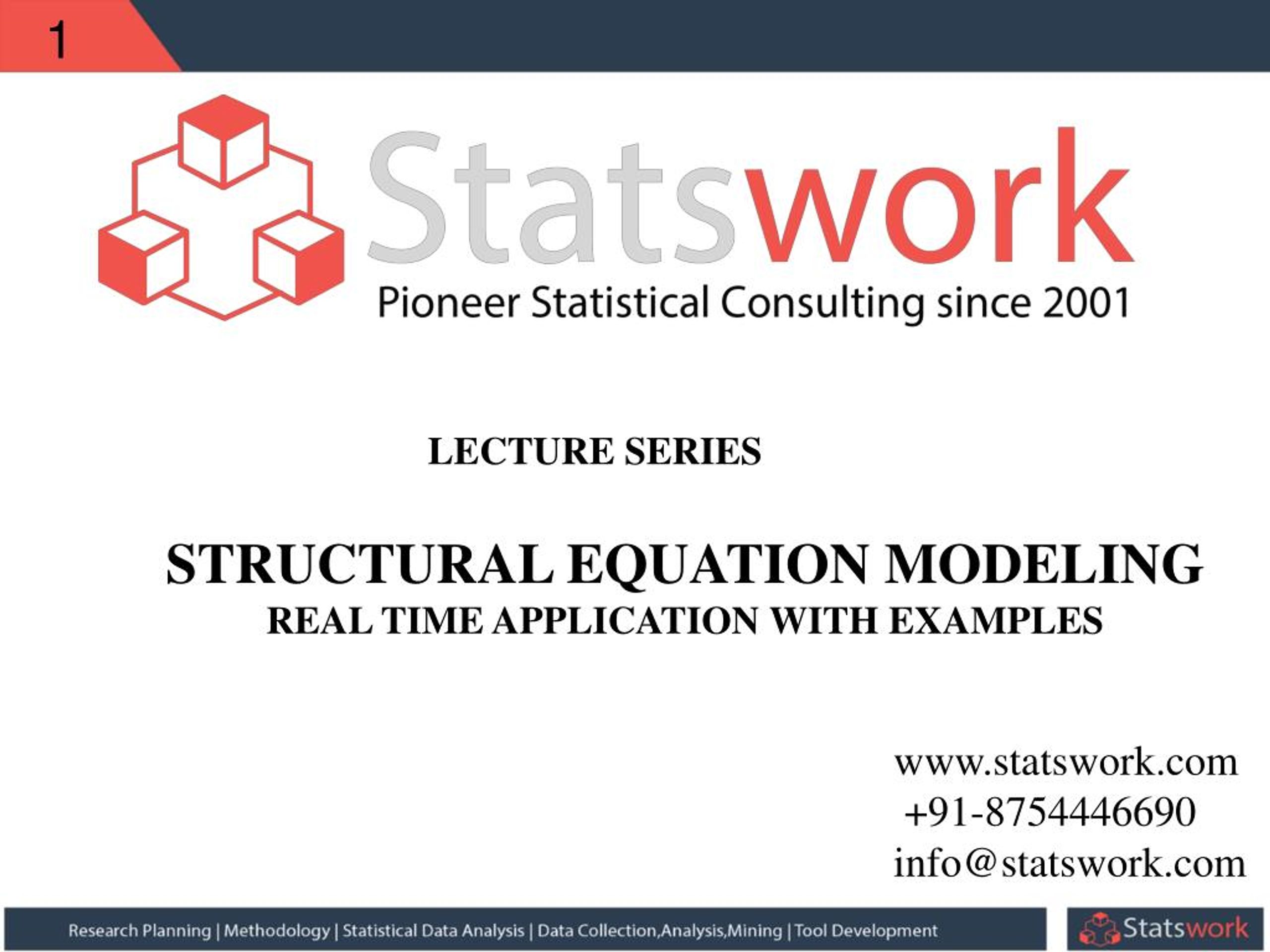 1

Statswork
Pioneer Statistical Consulting since 2001

LECTURE SERIES

STRUCTURAL EQUATION MODELING
REAL TIME APPLICATION WITH EXAMPLES

www.statswork.com
+91-8754446690
info@statswork.com

Research Planning | Methodology | Statistical Data Analysis | Data Collection,Analysis,Mining | Tool Development

Statswork